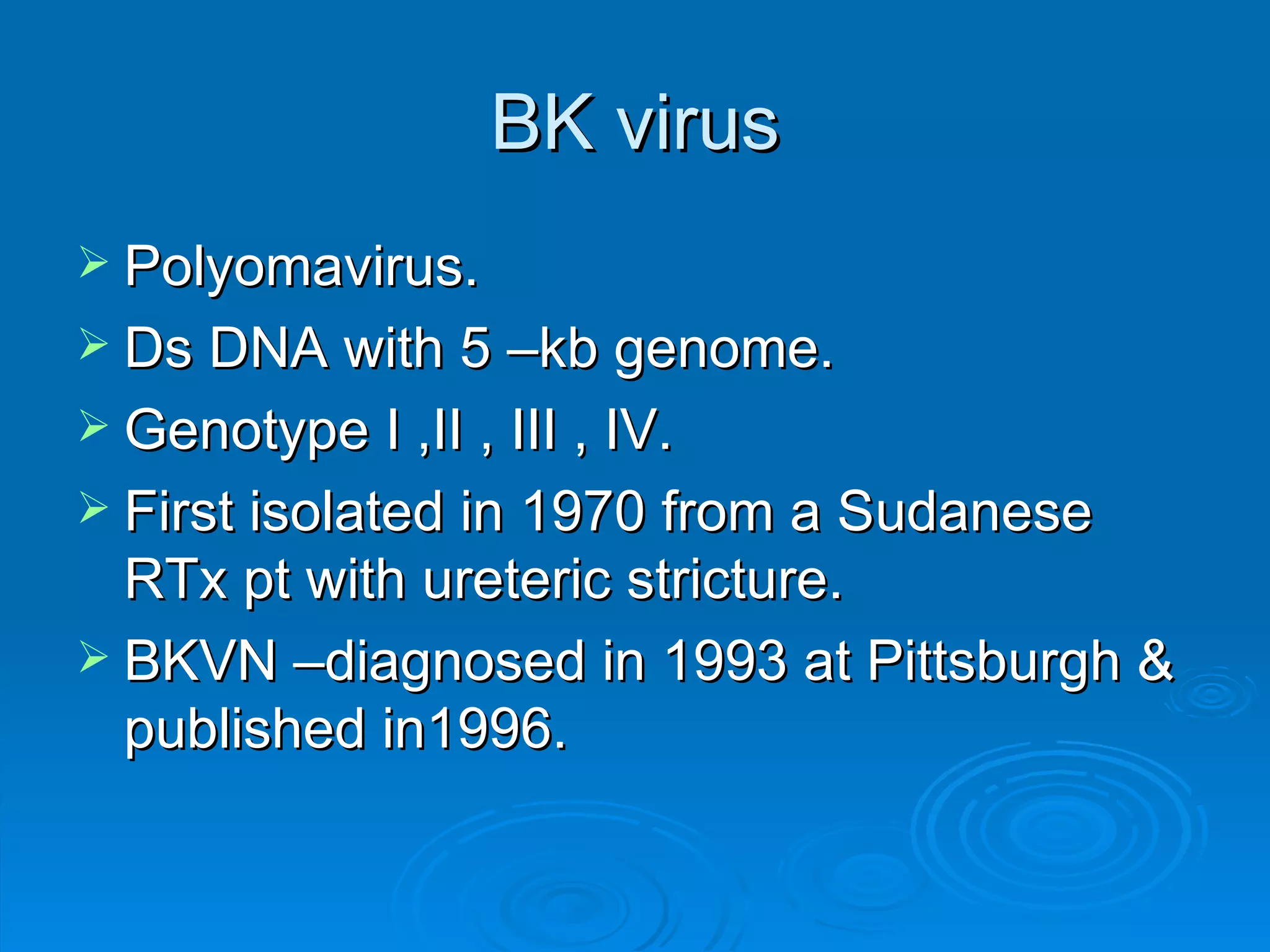 BK virus

➢ Polyomavirus.
➢ Ds DNA with 5 –kb genome.
➢ Genotype I ,II , III , IV.
➢ First isolated in 1970 from a Sudanese RTx pt with ureteric stricture.
➢ BKVN –diagnosed in 1993 at Pittsburgh & published in1996.